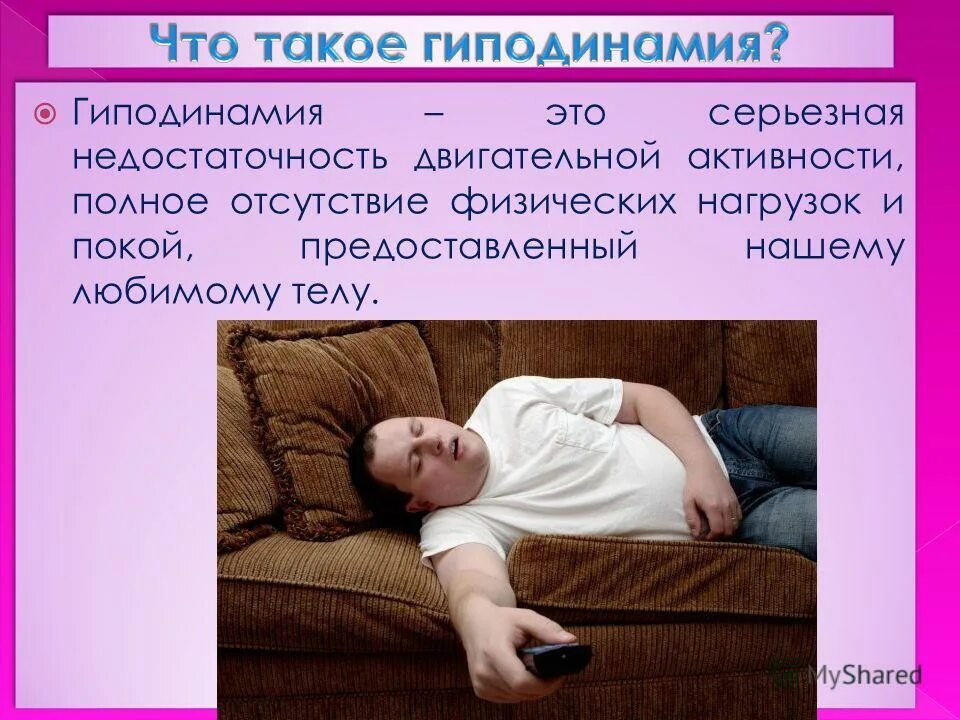 Что такое гиподинамия?

Гиподинамия – это серьезная недостаточность двигательной активности, полное отсутствие физических нагрузок и покой, предоставленный нашему любимому телу.

MyShared